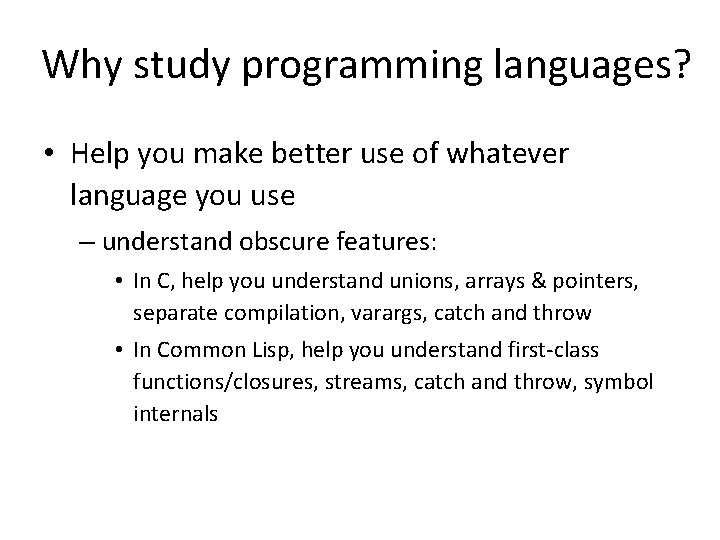 Why study programming languages?

• Help you make better use of whatever language you use

– understand obscure features:

• In C, help you understand unions, arrays & pointers, separate compilation, varargs, catch and throw

• In Common Lisp, help you understand first-class functions/closures, streams, catch and throw, symbol internals